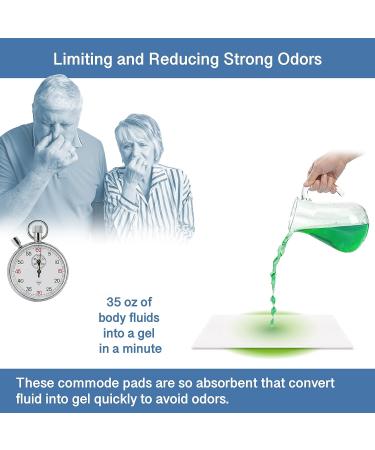 Limiting and Reducing Strong Odors

35 oz of body fluids into a gel in a minute

These commode pads are so absorbent that convert fluid into gel quickly to avoid odors.